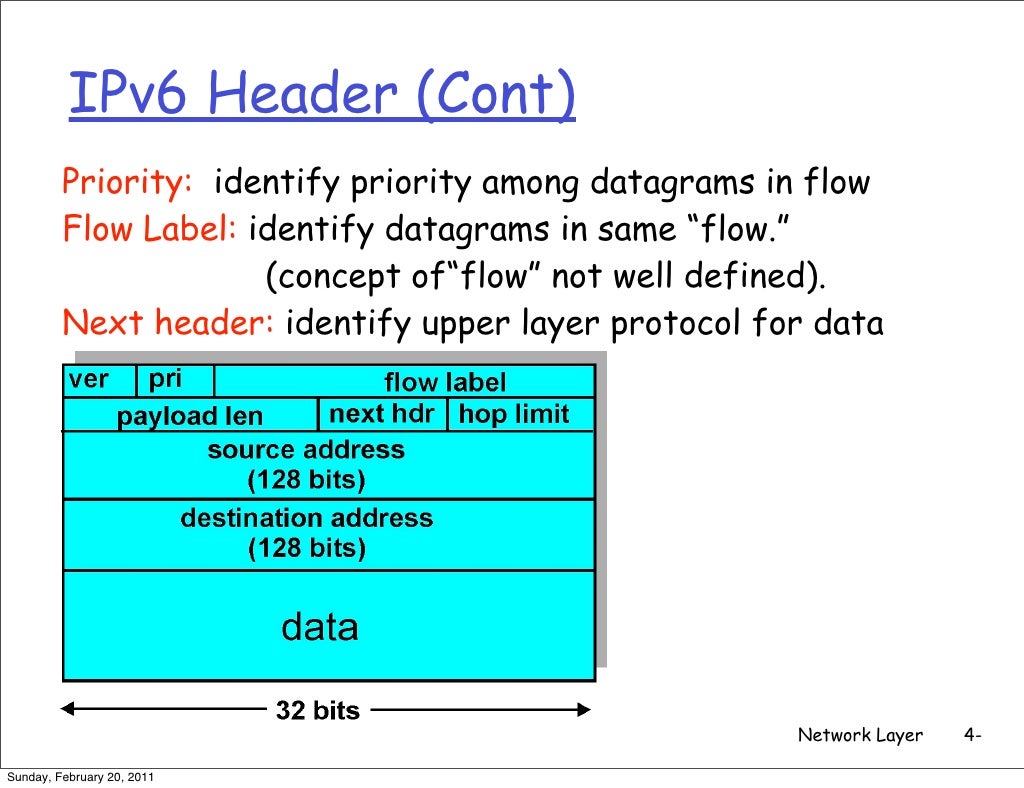 IPv6 Header (Cont)

Priority: identify priority among datagrams in flow
Flow Label: identify datagrams in same “flow.”
(concept of“flow” not well defined).
Next header: identify upper layer protocol for data

ver
pri
flow label
payload len
next hdr
hop limit
source address
(128 bits)
destination address
(128 bits)
data

32 bits

Network Layer 4-

Sunday, February 20, 2011